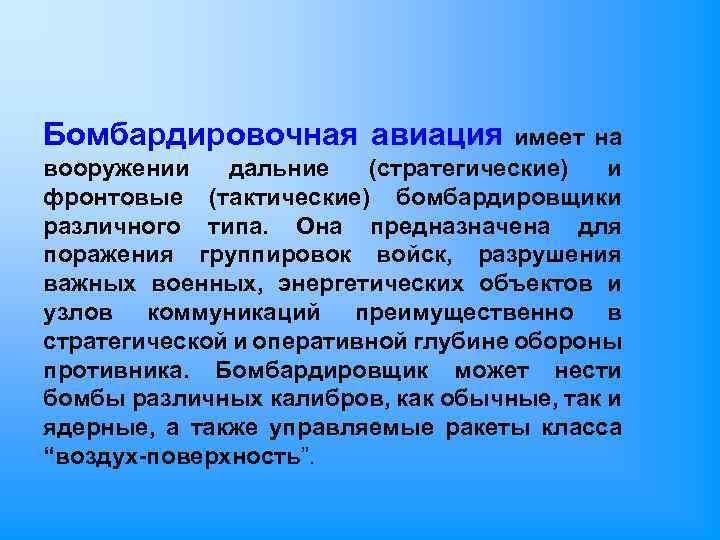 Бомбардировочная авиация имеет на вооружении дальние (стратегические) и фронтовые (тактические) бомбардировщики различного типа. Она предназначена для поражения группировок войск, разрушения важных военных, энергетических объектов и узлов коммуникаций преимущественно в стратегической и оперативной глубине обороны противника. Бомбардировщик может нести бомбы различных калибров, как обычные, так и ядерные, а также управляемые ракеты класса “воздух-поверхность”.